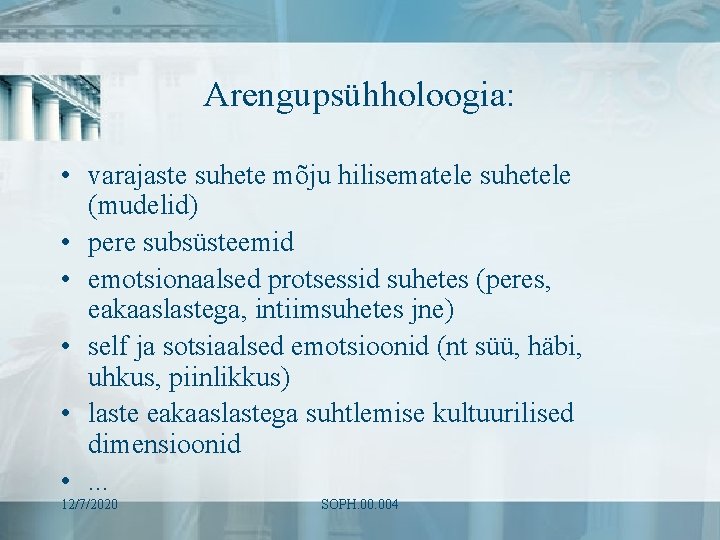 Arengupsühholoogia:

• varajaste suhete mõju hilisematele suhetele (mudelid)
• pere subsüsteemid
• emotsionaalsed protsessid suhetes (peres, eakaaslastega, intiimsuhetes jne)
• self ja sotsiaalsed emotsioonid (nt süü, häbi, uhkus, piinlikkus)
• laste eakaaslastega suhtlemise kultuurilised dimensioonid
• …

12/7/2020
SOPH.00.004